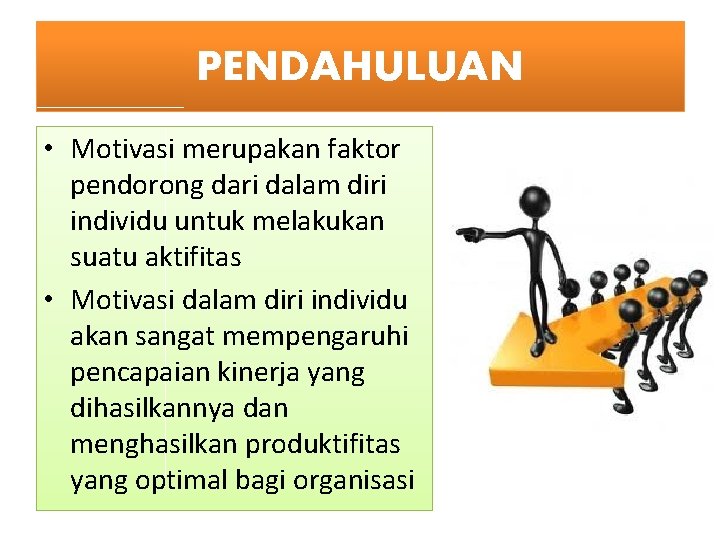 PENDAHULUAN

• Motivasi merupakan faktor pendorong dari dalam diri individu untuk melakukan suatu aktifitas
• Motivasi dalam diri individu akan sangat mempengaruhi pencapaian kinerja yang dihasilkannya dan menghasilkan produktifitas yang optimal bagi organisasi